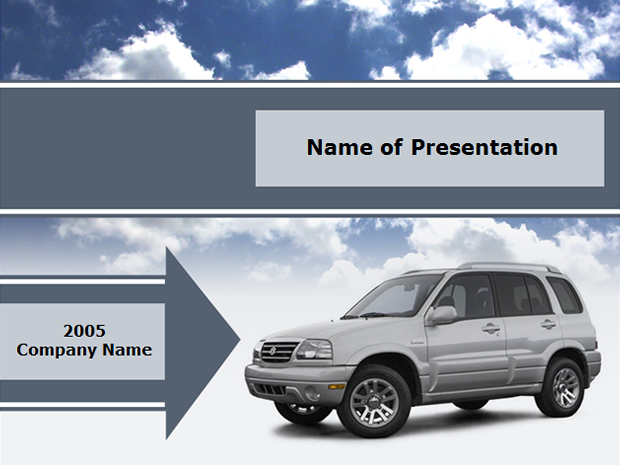 Name of Presentation

2005
Company Name